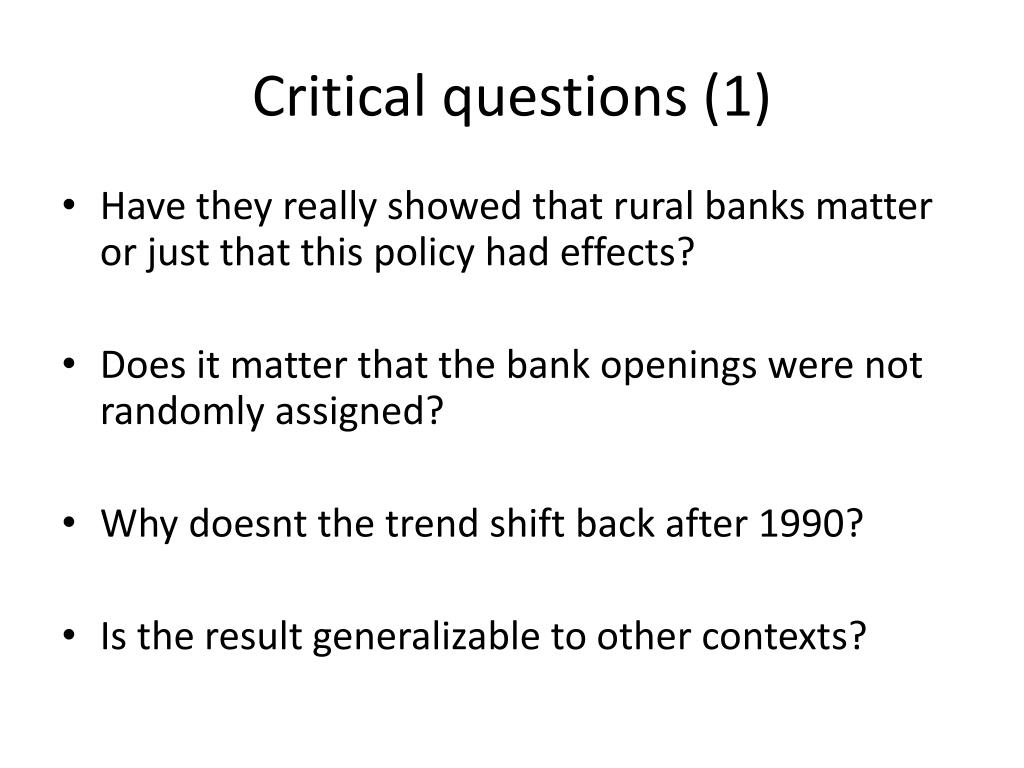 Critical questions (1)

• Have they really showed that rural banks matter or just that this policy had effects?

• Does it matter that the bank openings were not randomly assigned?

• Why doesnt the trend shift back after 1990?

• Is the result generalizable to other contexts?